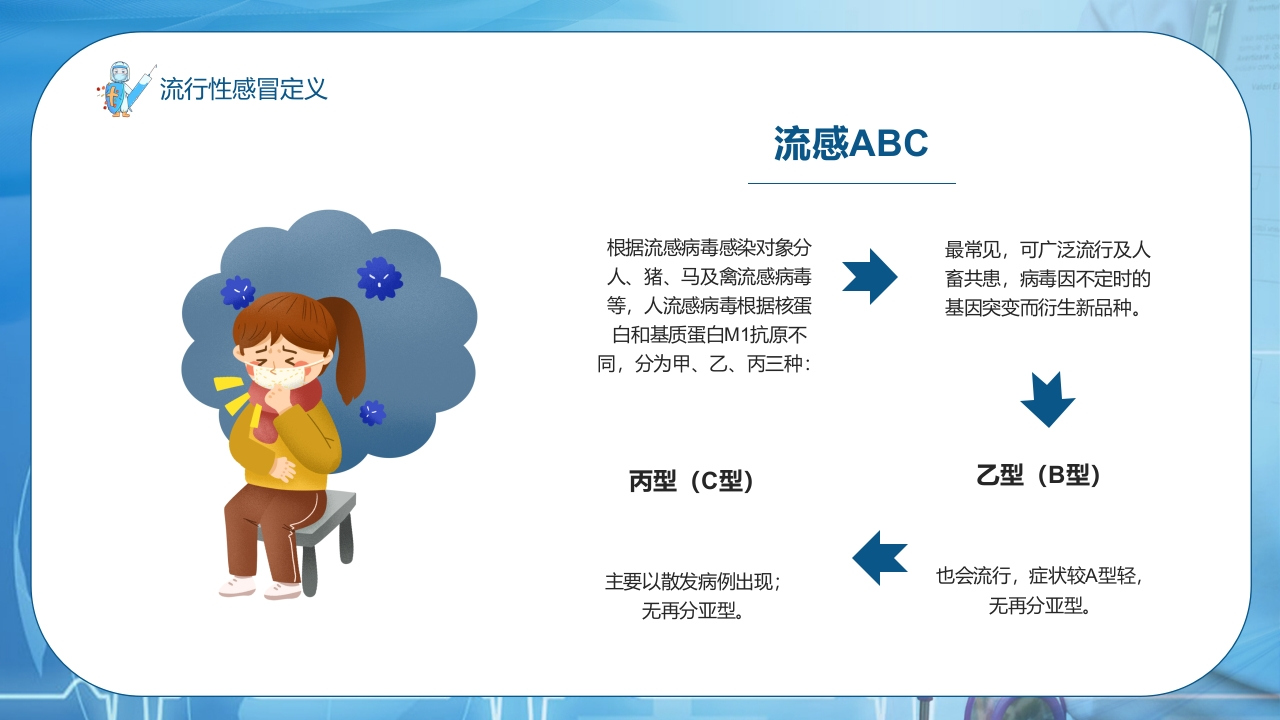 流行性感冒定义

流感ABC

根据流感病毒感染对象分人、猪、马及禽流感病毒等，人流感病毒根据核蛋白和基质蛋白M1抗原不同，分为甲、乙、丙三种：

最常见，可广泛流行及人畜共患，病毒因不定时的基因突变而衍生新品种。

乙型（B型）

也会流行，症状较A型轻，无再分亚型。

丙型（C型）

主要以散发病例出现；无再分亚型。